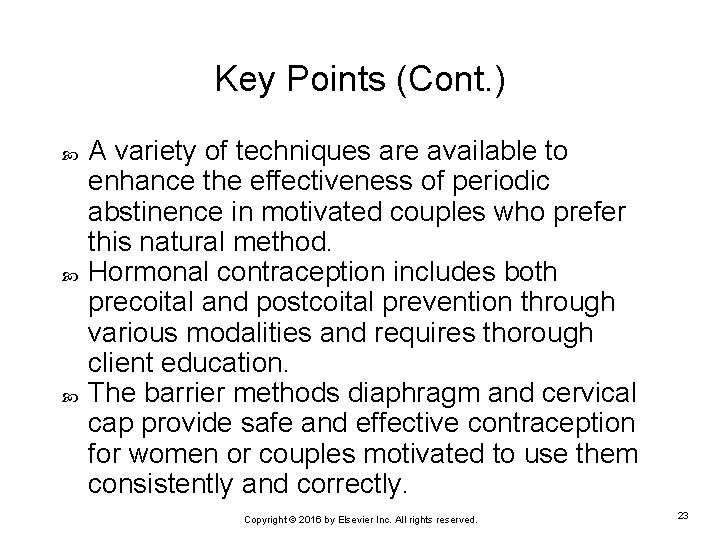 Key Points (Cont.)

A variety of techniques are available to enhance the effectiveness of periodic abstinence in motivated couples who prefer this natural method.

Hormonal contraception includes both precoital and postcoital prevention through various modalities and requires thorough client education.

The barrier methods diaphragm and cervical cap provide safe and effective contraception for women or couples motivated to use them consistently and correctly.

Copyright © 2016 by Elsevier Inc. All rights reserved.

23